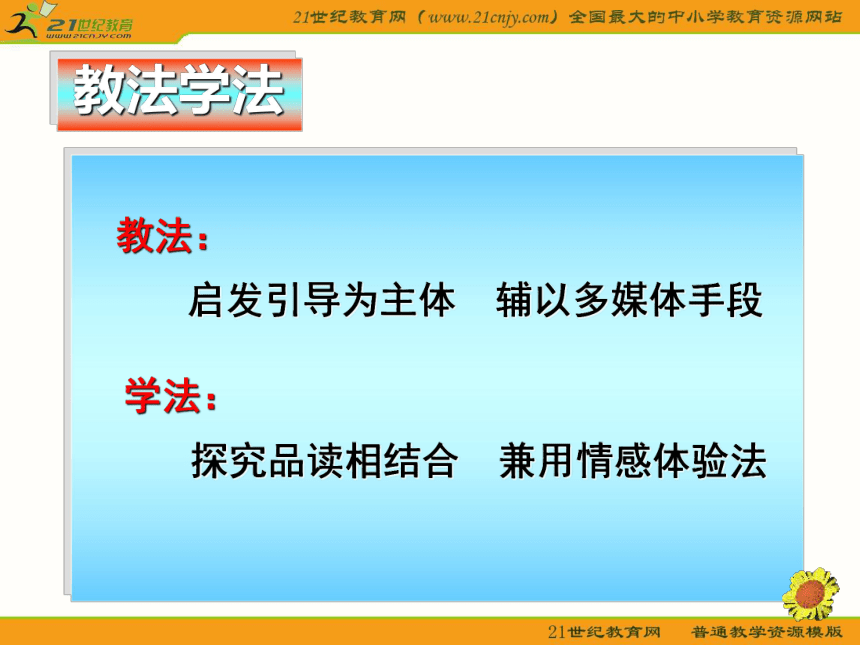 21世纪教育
www.21cnjy.com

21世纪教育网（www.21cnjy.com）全国最大的中小学教育资源网站

教法学法

教法：

启发引导为主体　辅以多媒体手段

学法：

探究品读相结合　兼用情感体验法

21世纪教育网　普通教学资源模版